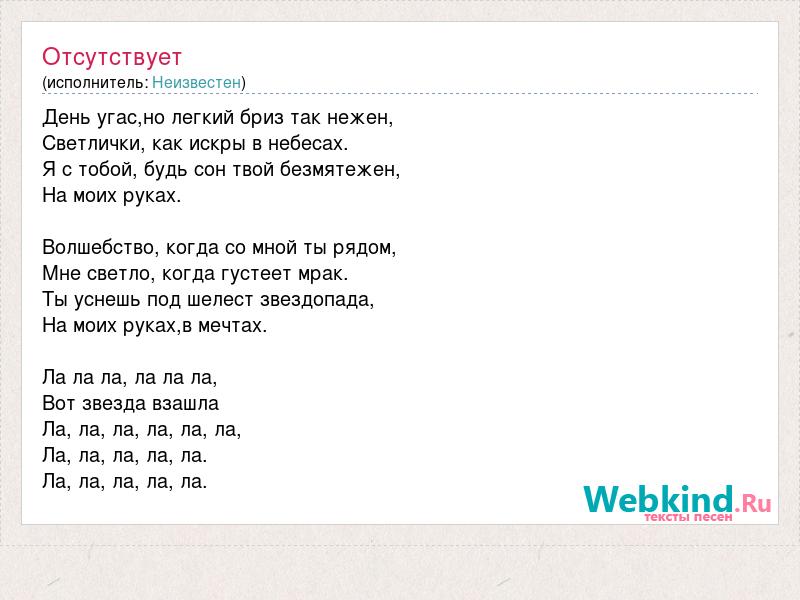 Отсутствует
(исполнитель: Неизвестен)

День угас,но легкий бриз так нежен,
Светлички, как искры в небесах.
Я с тобой, будь сон твой безмятежен,
На моих руках.

Волшебство, когда со мной ты рядом,
Мне светло, когда густеет мрак.
Ты уснешь под шелест звездопада,
На моих руках,в мечтах.

Ла ла ла, ла ла ла,
Вот звезда взашла
Ла, ла, ла, ла, ла, ла,
Ла, ла, ла, ла, ла.
Ла, ла, ла, ла, ла.

Webkind.Ru
тексты песен